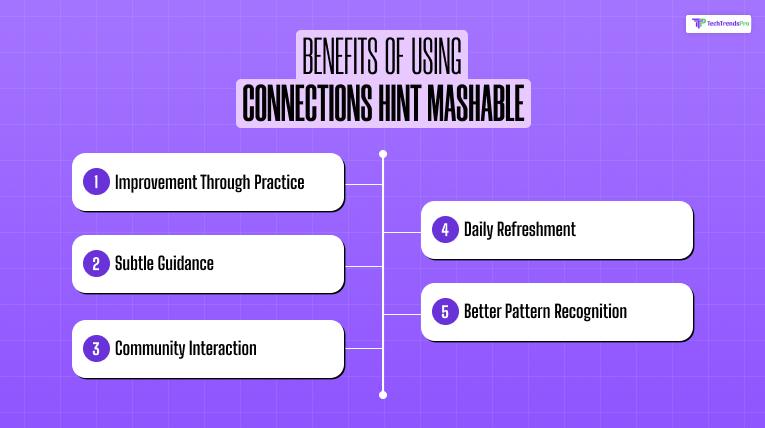 TechTrendsPro

BENEFITS OF USING
CONNECTIONS HINT MASHABLE

1 Improvement Through Practice

2 Subtle Guidance

3 Community Interaction

4 Daily Refreshment

5 Better Pattern Recognition